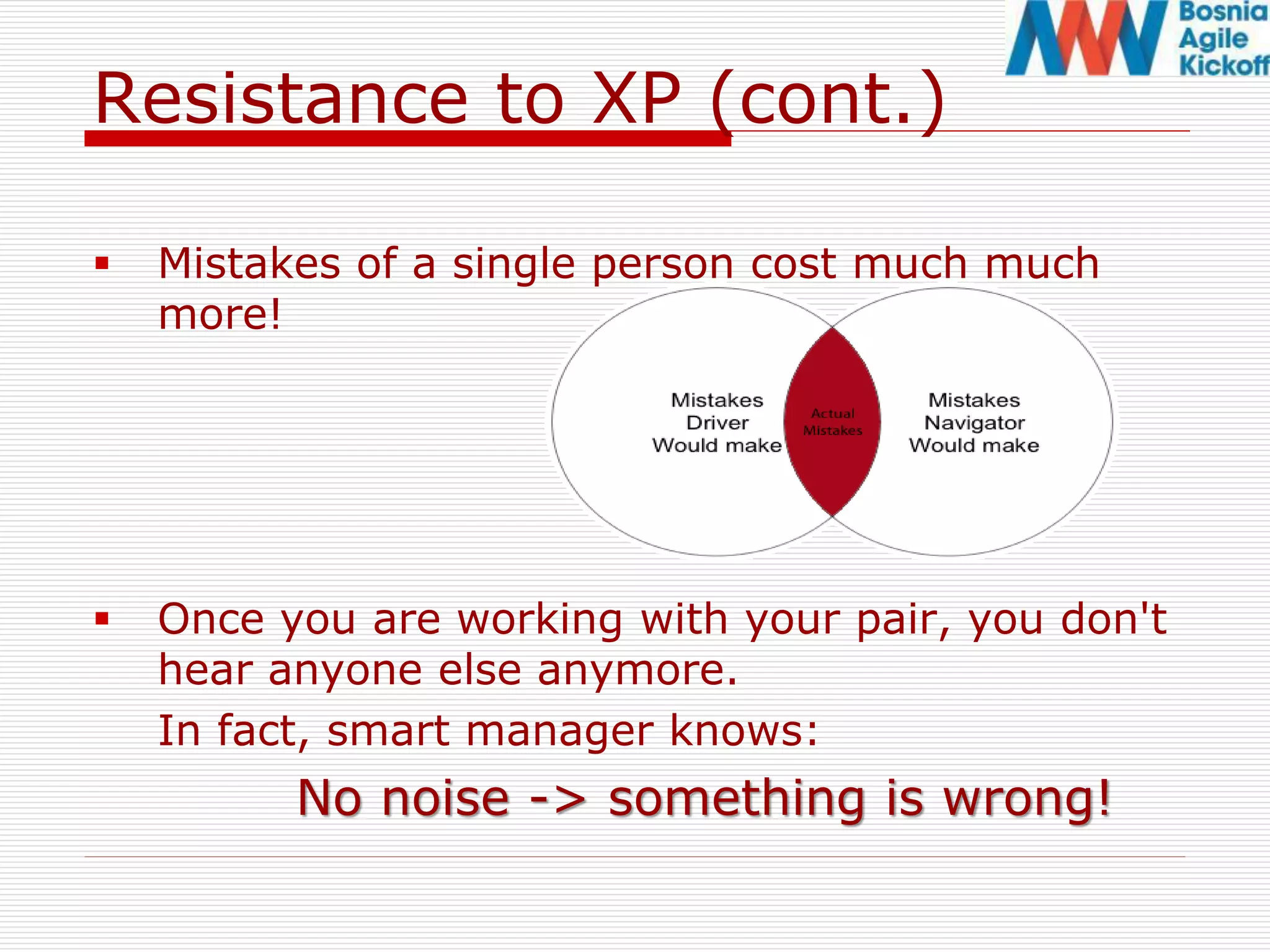 Bosnia
Agile
Kickoff

Resistance to XP (cont.)

▪ Mistakes of a single person cost much much more!

Mistakes Driver Would make

Actual Mistakes

Mistakes Navigator Would make

▪ Once you are working with your pair, you don't hear anyone else anymore.

In fact, smart manager knows:

No noise -> something is wrong!